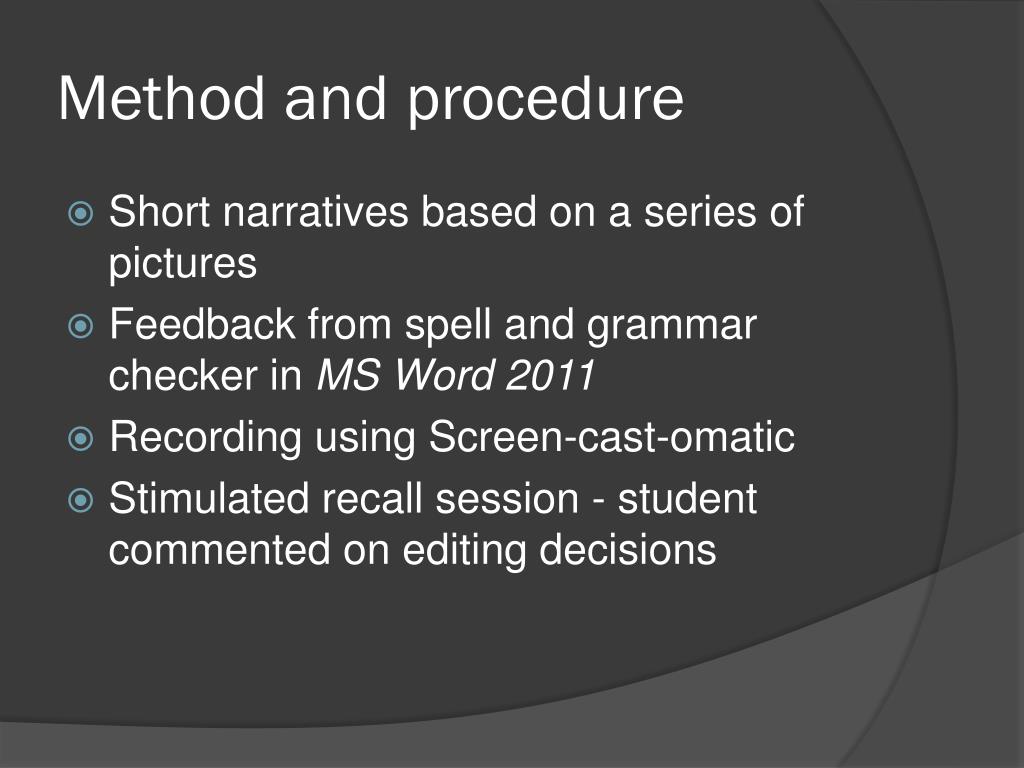 Method and procedure

Short narratives based on a series of pictures

Feedback from spell and grammar checker in MS Word 2011

Recording using Screen-cast-omatic

Stimulated recall session - student commented on editing decisions